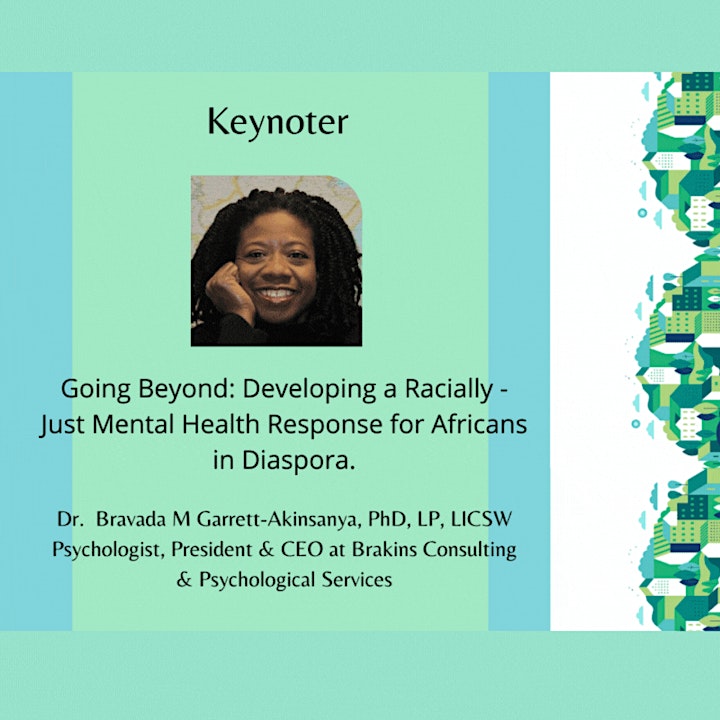 Keynoter

Going Beyond: Developing a Racially - Just Mental Health Response for Africans in Diaspora.

Dr. Bravada M Garrett-Akinsanya, PhD, LP, LICSW
Psychologist, President & CEO at Brakins Consulting & Psychological Services